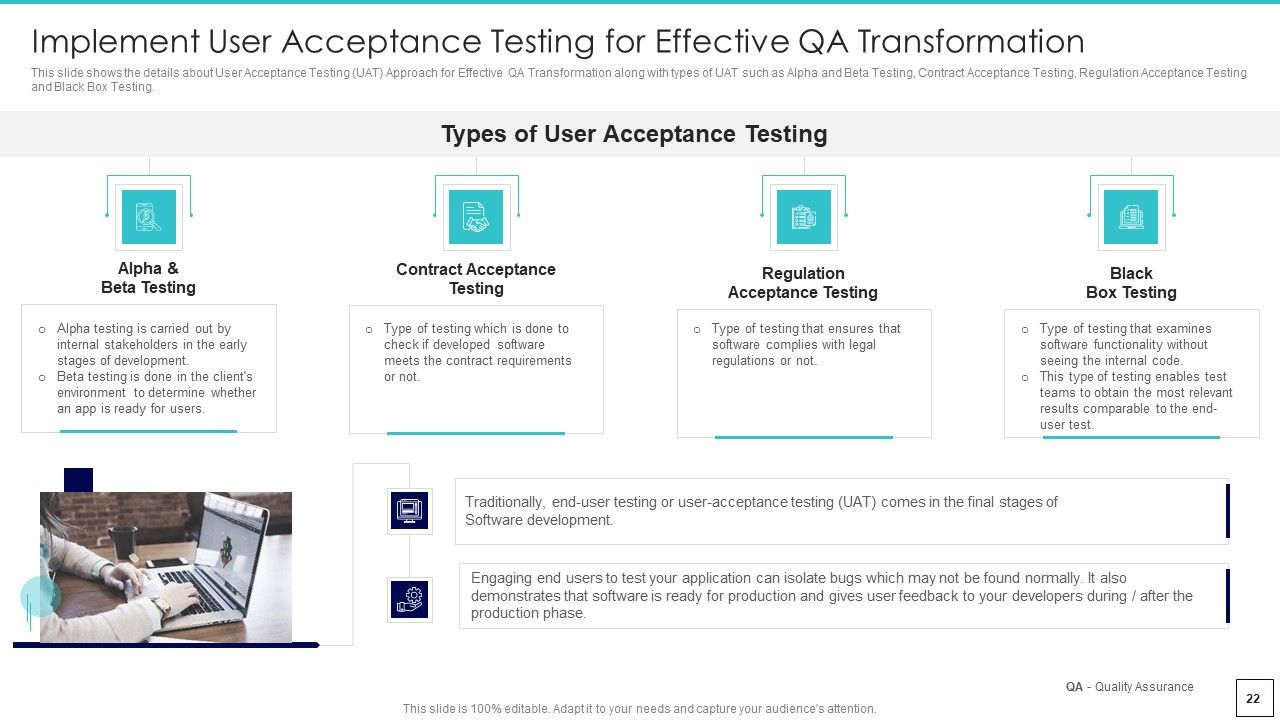 Implement User Acceptance Testing for Effective QA Transformation

This slide shows the details about User Acceptance Testing (UAT) Approach for Effective QA Transformation along with types of UAT such as Alpha and Beta Testing, Contract Acceptance Testing, Regulation Acceptance Testing and Black Box Testing.

Types of User Acceptance Testing

Alpha & Beta Testing

○ Alpha testing is carried out by internal stakeholders in the early stages of development.
○ Beta testing is done in the client's environment to determine whether an app is ready for users.

Contract Acceptance Testing

○ Type of testing which is done to check if developed software meets the contract requirements or not.

Regulation Acceptance Testing

○ Type of testing that ensures that software complies with legal regulations or not.

Black Box Testing

○ Type of testing that examines software functionality without seeing the internal code.
○ This type of testing enables test teams to obtain the most relevant results comparable to the end-user test.

Traditionally, end-user testing or user-acceptance testing (UAT) comes in the final stages of Software development.

Engaging end users to test your application can isolate bugs which may not be found normally. It also demonstrates that software is ready for production and gives user feedback to your developers during / after the production phase.

QA - Quality Assurance

22

This slide is 100% editable. Adapt it to your needs and capture your audience's attention.